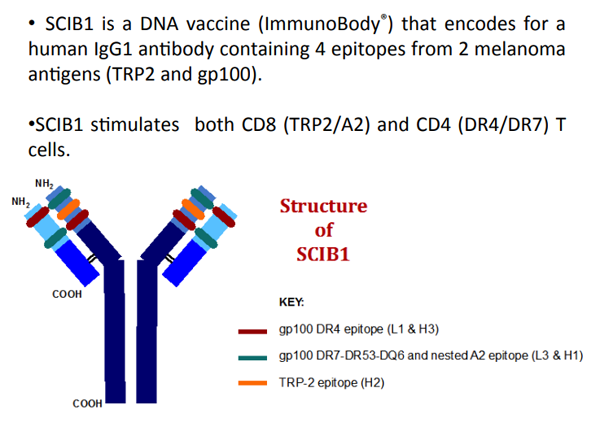 • SCIB1 is a DNA vaccine (ImmunoBody®) that encodes for a human IgG1 antibody containing 4 epitopes from 2 melanoma antigens (TRP2 and gp100).

•SCIB1 stimulates both CD8 (TRP2/A2) and CD4 (DR4/DR7) T cells.

$NH_2$

$NH_2$

COOH

COOH

Structure of SCIB1

KEY:

gp100 DR4 epitope (L1 & H3)

gp100 DR7-DR53-DQ6 and nested A2 epitope (L3 & H1)

TRP-2 epitope (H2)